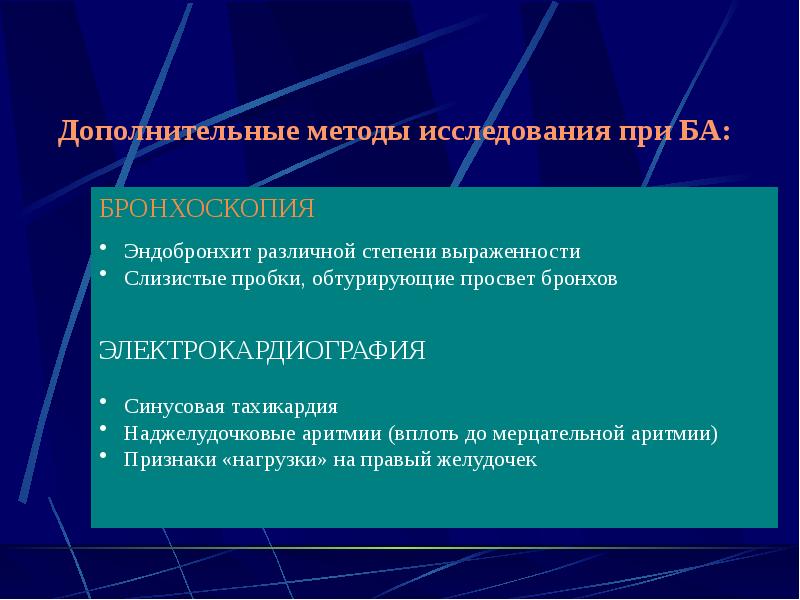 Дополнительные методы исследования при БА:

БРОНХОСКОПИЯ

• Эндобронхит различной степени выраженности
• Слизистые пробки, обтурирующие просвет бронхов

ЭЛЕКТРОКАРДИОГРАФИЯ

• Синусовая тахикардия
• Наджелудочковые аритмии (вплоть до мерцательной аритмии)
• Признаки «нагрузки» на правый желудочек